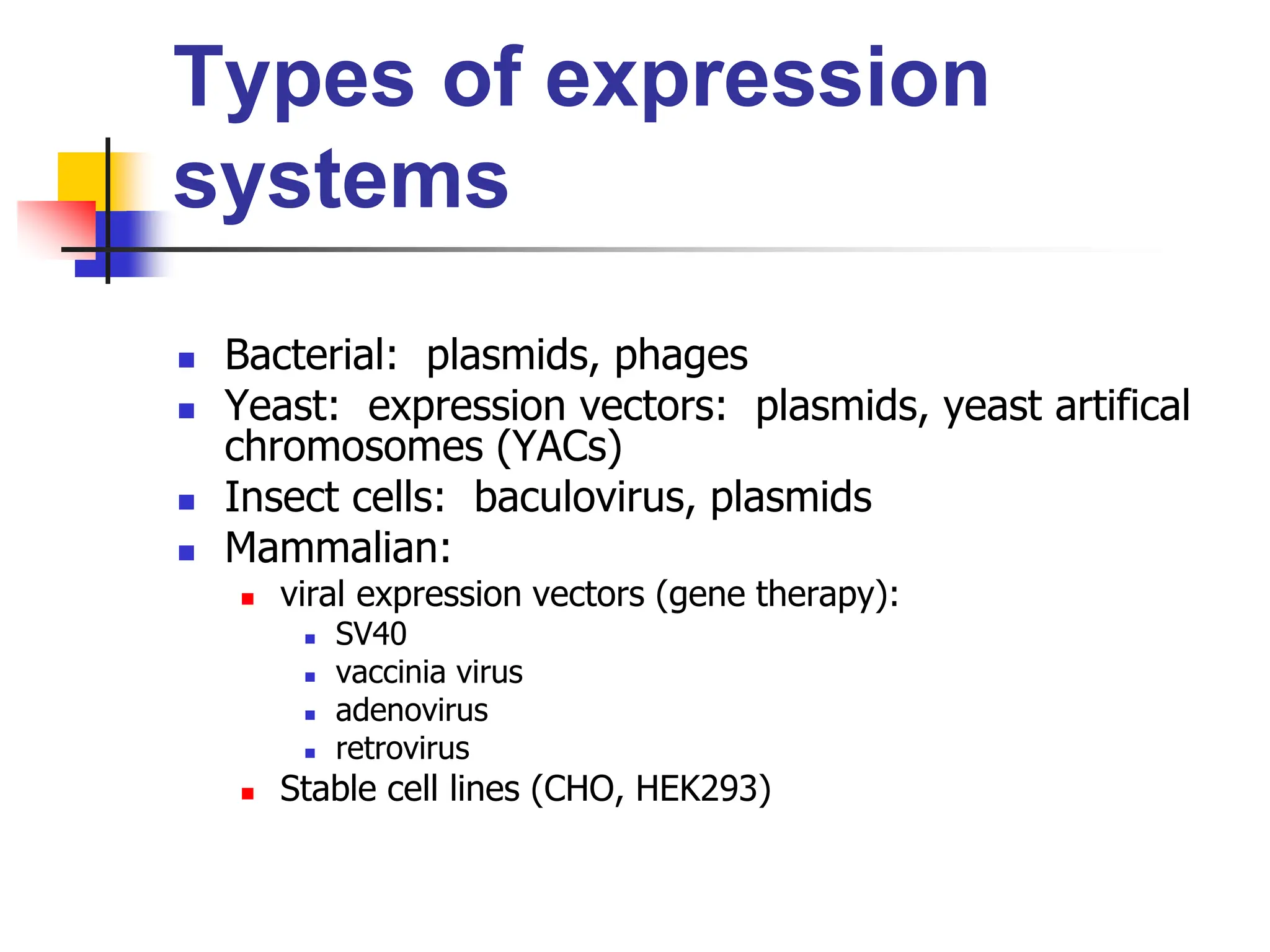 Types of expression systems

- Bacterial:  plasmids, phages
- Yeast:  expression vectors:  plasmids, yeast artifical chromosomes (YACs)
- Insect cells:  baculovirus, plasmids
- Mammalian:
  - viral expression vectors (gene therapy):
    - SV40
    - vaccinia virus
    - adenovirus
    - retrovirus
  - Stable cell lines (CHO, HEK293)